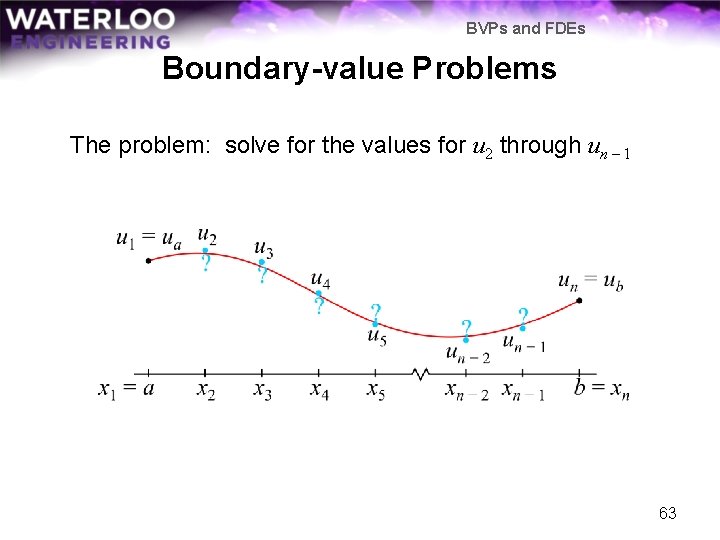 WATERLOO
ENGINEERING

BVPs and FDEs

Boundary-value Problems

The problem: solve for the values for $u_2$ through $u_{n-1}$

$u_1 = u_a$ $u_2$ ? $u_3$ ? $u_4$ ? ? $u_5$ ? $u_{n-2}$ ? $u_{n-1}$ $u_n = u_b$

$x_1 = a$ $x_2$ $x_3$ $x_4$ $x_5$ $x_{n-2}$ $x_{n-1}$ $b = x_n$

63